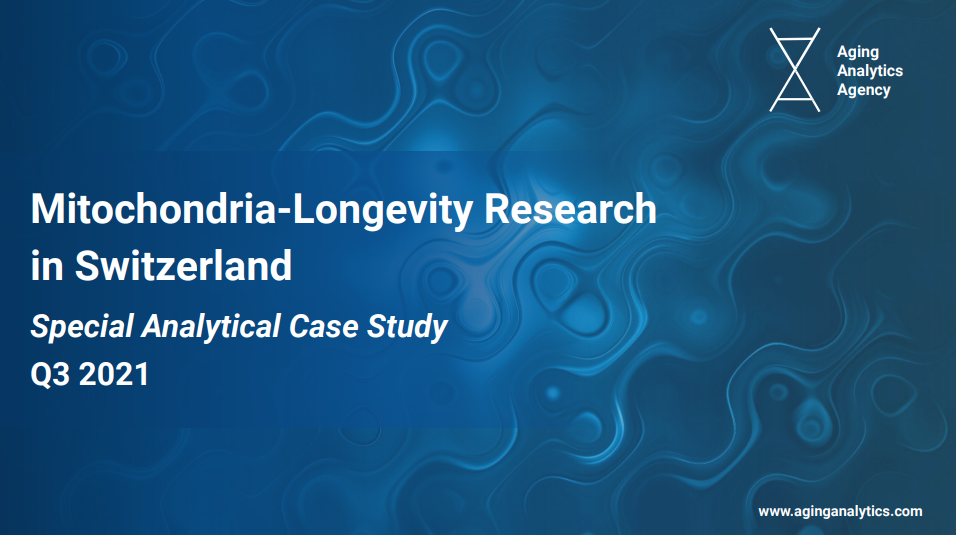 Aging Analytics Agency

Mitochondria-Longevity Research in Switzerland

Special Analytical Case Study

Q3 2021

www.aginganalytics.com